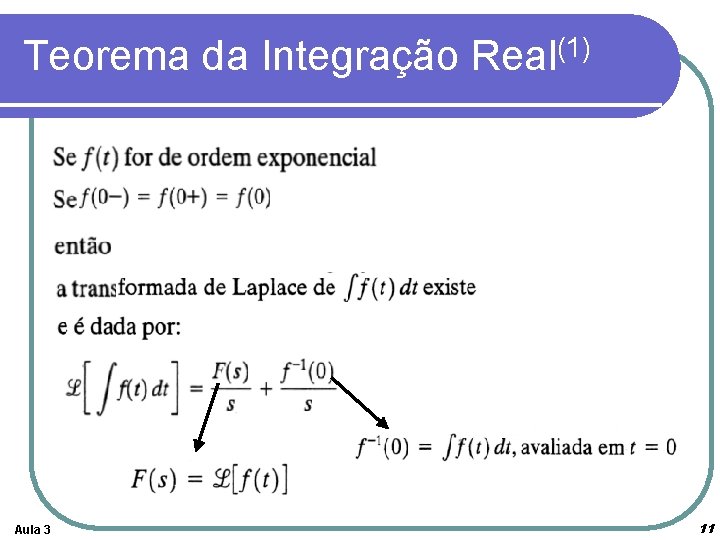 Teorema da Integração Real$^{(1)}$

Se $f(t)$ for de ordem exponencial

Se $f(0-) = f(0+) = f(0)$

então

a transformada de Laplace de $\int f(t)\,dt$ existe

e é dada por:

$\mathcal{L}\left[\int f(t)\,dt\right] = \frac{F(s)}{s} + \frac{f^{-1}(0)}{s}$

$f^{-1}(0) = \int f(t)\,dt$, avaliada em $t = 0$

$F(s) = \mathcal{L}[f(t)]$

Aula 3

11